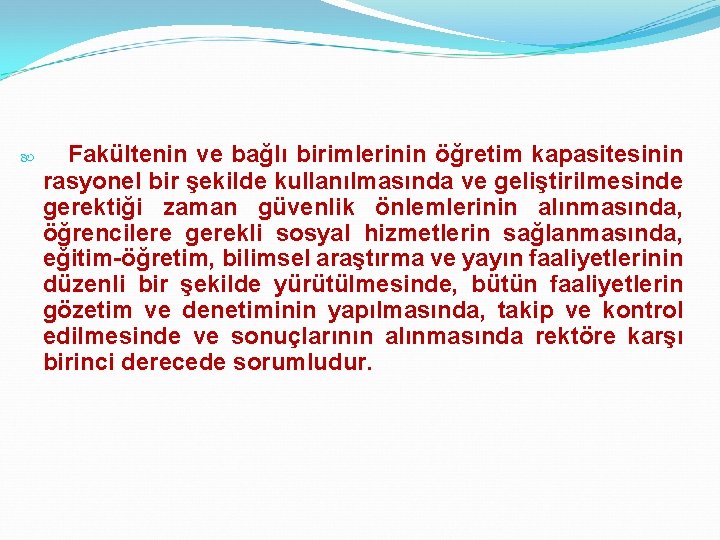 Fakültenin ve bağlı birimlerinin öğretim kapasitesinin rasyonel bir şekilde kullanılmasında ve geliştirilmesinde gerektiği zaman güvenlik önlemlerinin alınmasında, öğrencilere gerekli sosyal hizmetlerin sağlanmasında, eğitim-öğretim, bilimsel araştırma ve yayın faaliyetlerinin düzenli bir şekilde yürütülmesinde, bütün faaliyetlerin gözetim ve denetiminin yapılmasında, takip ve kontrol edilmesinde ve sonuçlarının alınmasında rektöre karşı birinci derecede sorumludur.